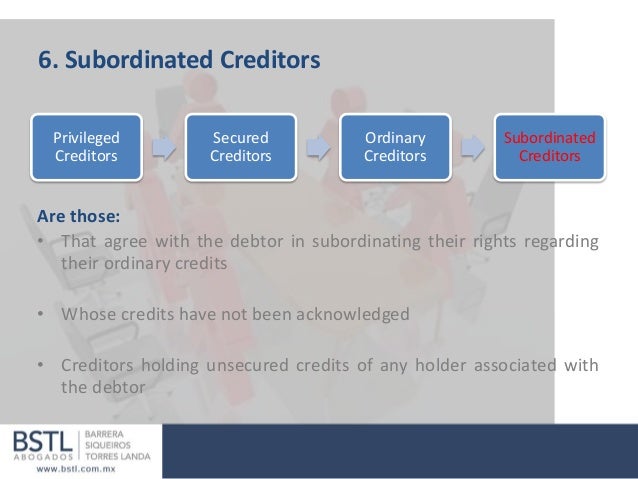 6. Subordinated Creditors

Privileged Creditors

Secured Creditors

Ordinary Creditors

Subordinated Creditors

Are those:

• That agree with the debtor in subordinating their rights regarding their ordinary credits

• Whose credits have not been acknowledged

• Creditors holding unsecured credits of any holder associated with the debtor

BSTL ABOGADOS BARRERA SIQUEIROS TORRES LANDA
www.bstl.com.mx